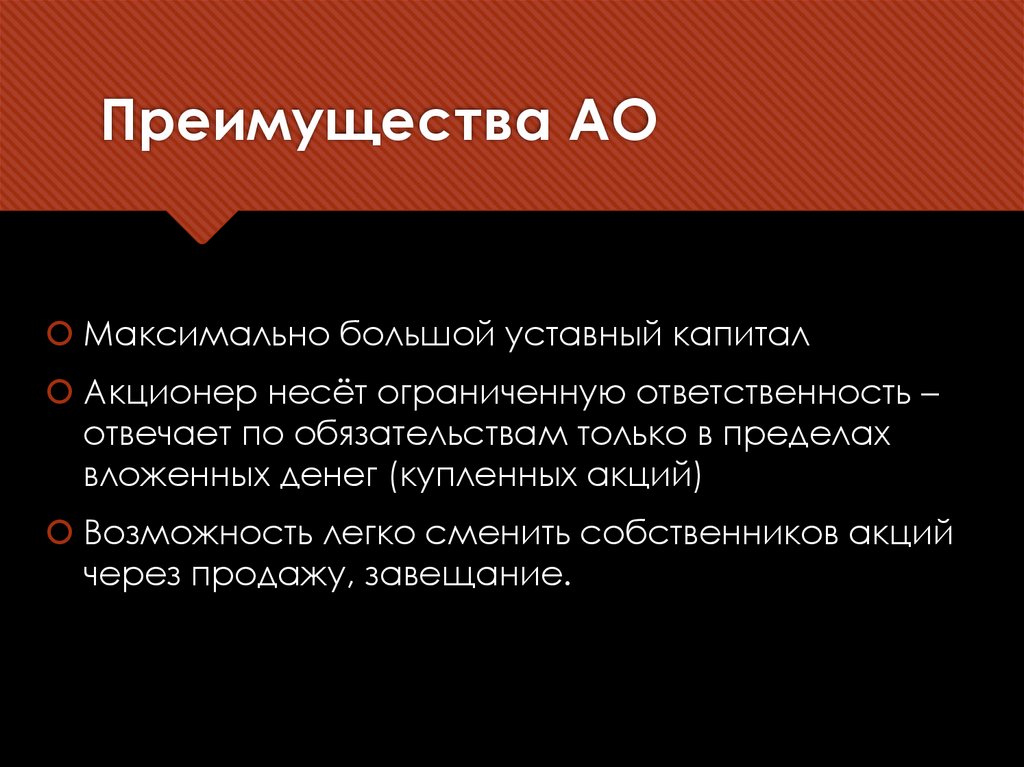 Преимущества АО

Максимально большой уставный капитал

Акционер несёт ограниченную ответственность – отвечает по обязательствам только в пределах вложенных денег (купленных акций)

Возможность легко сменить собственников акций через продажу, завещание.